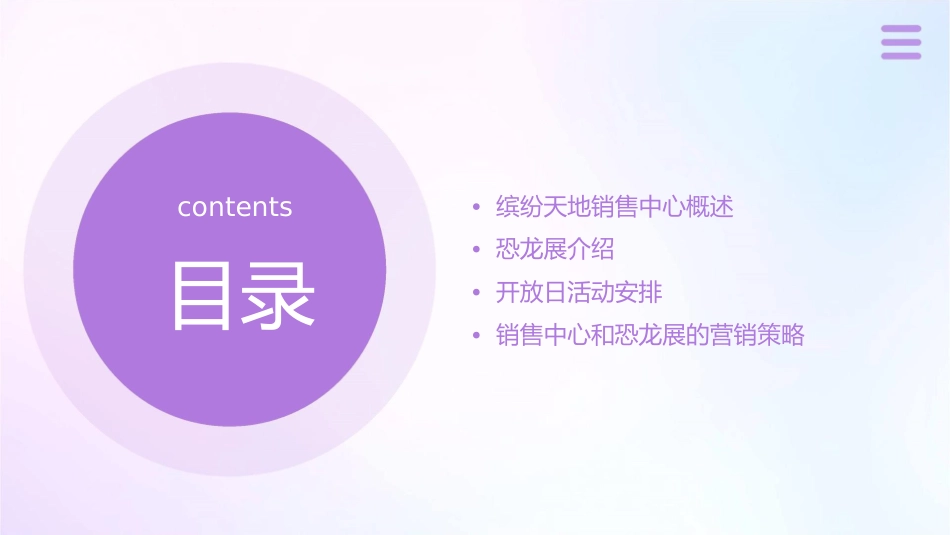 contents

目录

• 缤纷天地销售中心概述
• 恐龙展介绍
• 开放日活动安排
• 销售中心和恐龙展的营销策略